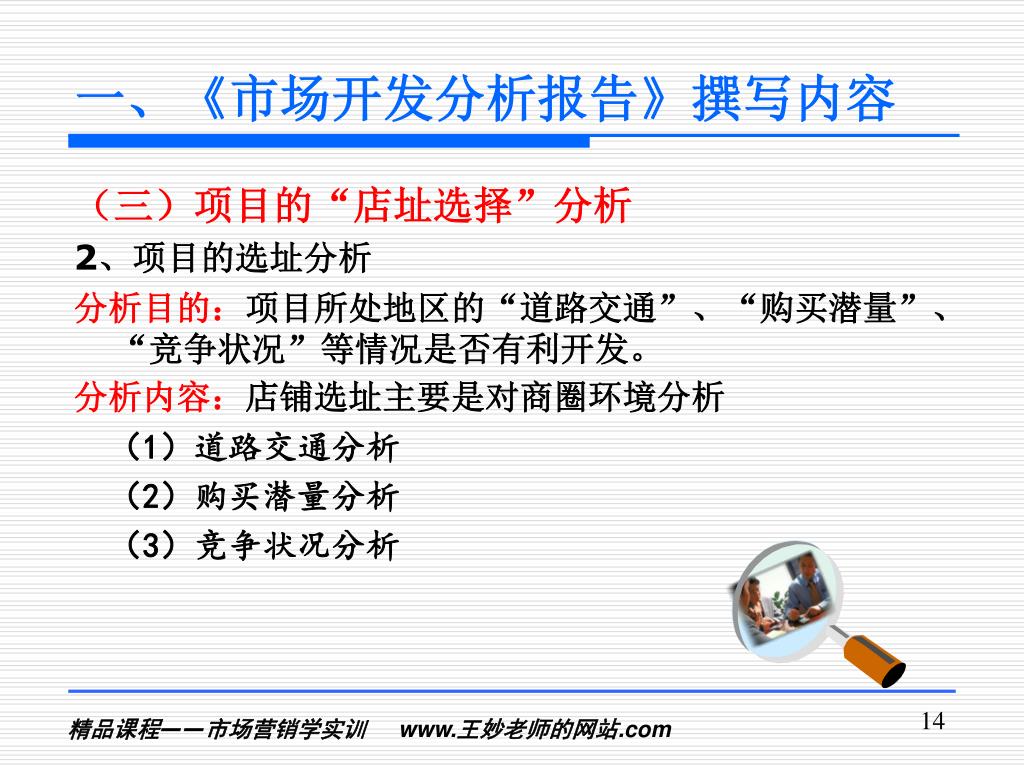 一、《市场开发分析报告》撰写内容

（三）项目的“店址选择”分析

2、项目的选址分析

分析目的：项目所处地区的“道路交通”、“购买潜量”、“竞争状况”等情况是否有利开发。

分析内容：店铺选址主要是对商圈环境分析

（1）道路交通分析

（2）购买潜量分析

（3）竞争状况分析

精品课程——市场营销学实训 www.王妙老师的网站.com

14